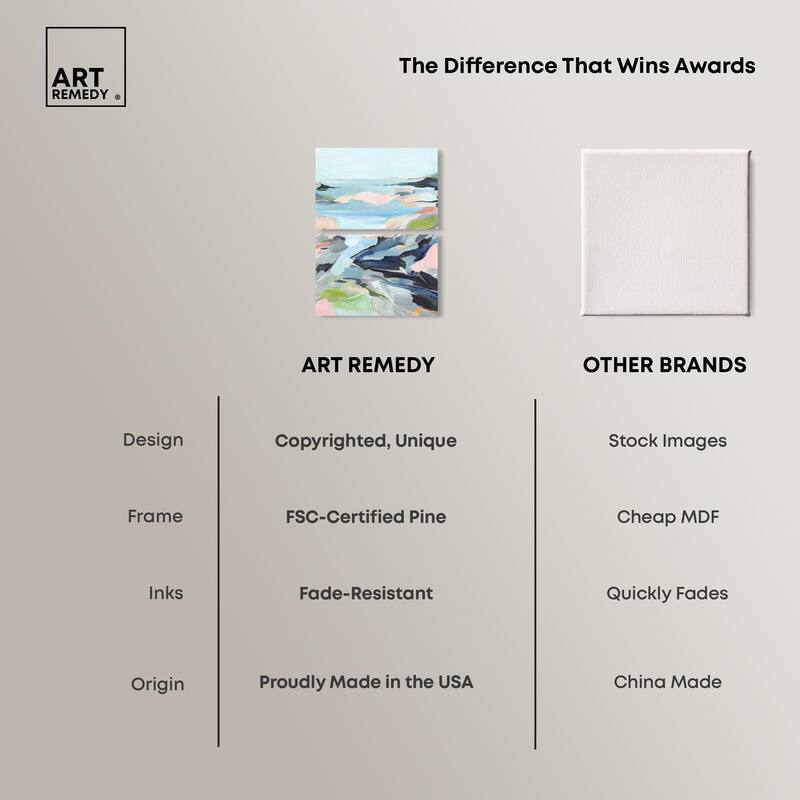 ART REMEDY ®

The Difference That Wins Awards

| | ART REMEDY | OTHER BRANDS |
|---|---|---|
| Design | Copyrighted, Unique | Stock Images |
| Frame | FSC-Certified Pine | Cheap MDF |
| Inks | Fade-Resistant | Quickly Fades |
| Origin | Proudly Made in the USA | China Made |